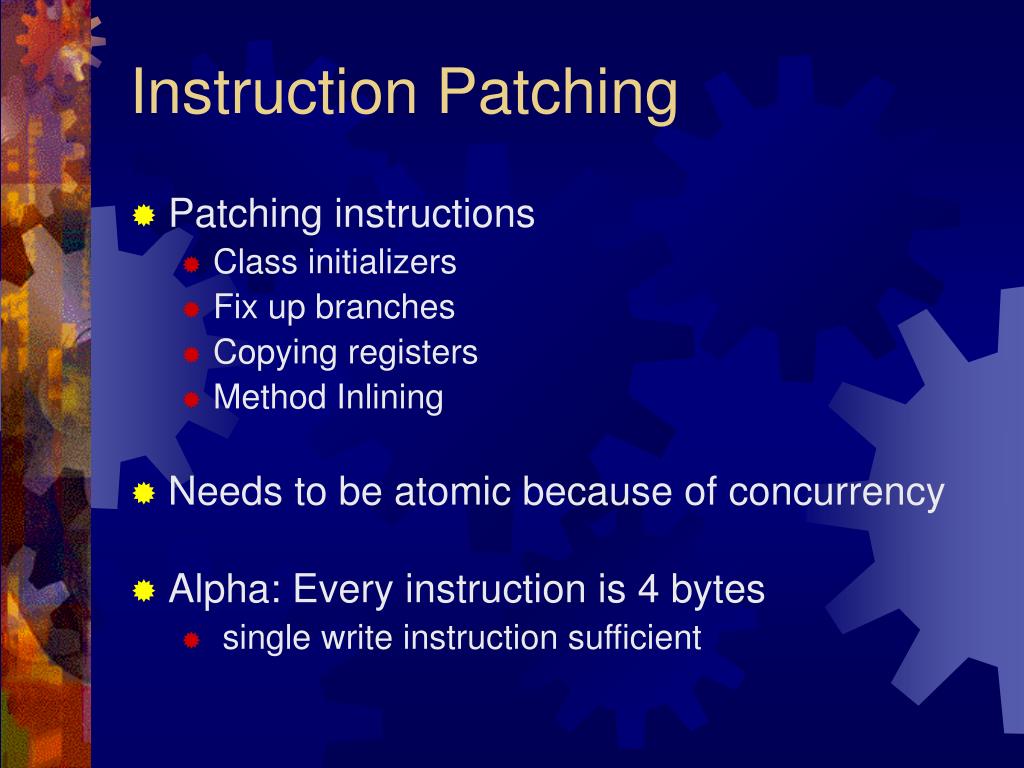 Instruction Patching

Patching instructions
Class initializers
Fix up branches
Copying registers
Method Inlining

Needs to be atomic because of concurrency

Alpha: Every instruction is 4 bytes
single write instruction sufficient